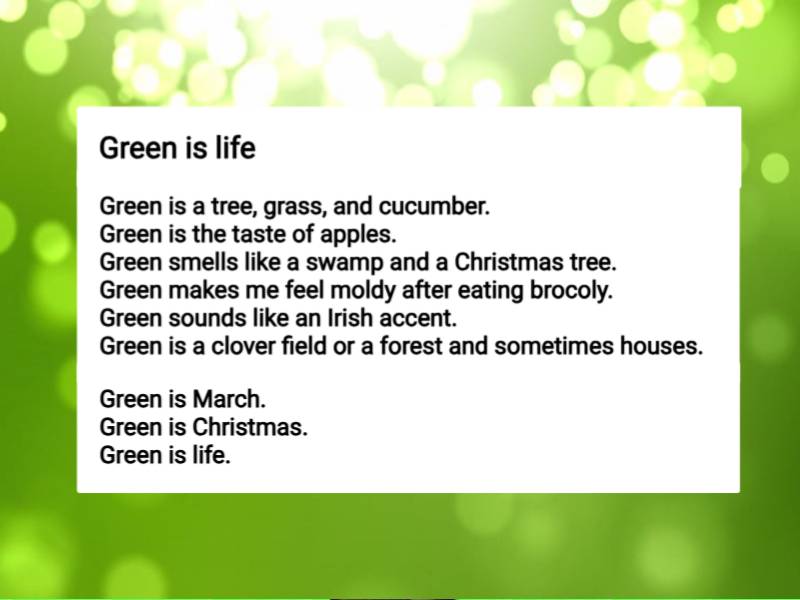 Green is life

Green is a tree, grass, and cucumber.
Green is the taste of apples.
Green smells like a swamp and a Christmas tree.
Green makes me feel moldy after eating brocoly.
Green sounds like an Irish accent.
Green is a clover field or a forest and sometimes houses.

Green is March.
Green is Christmas.
Green is life.